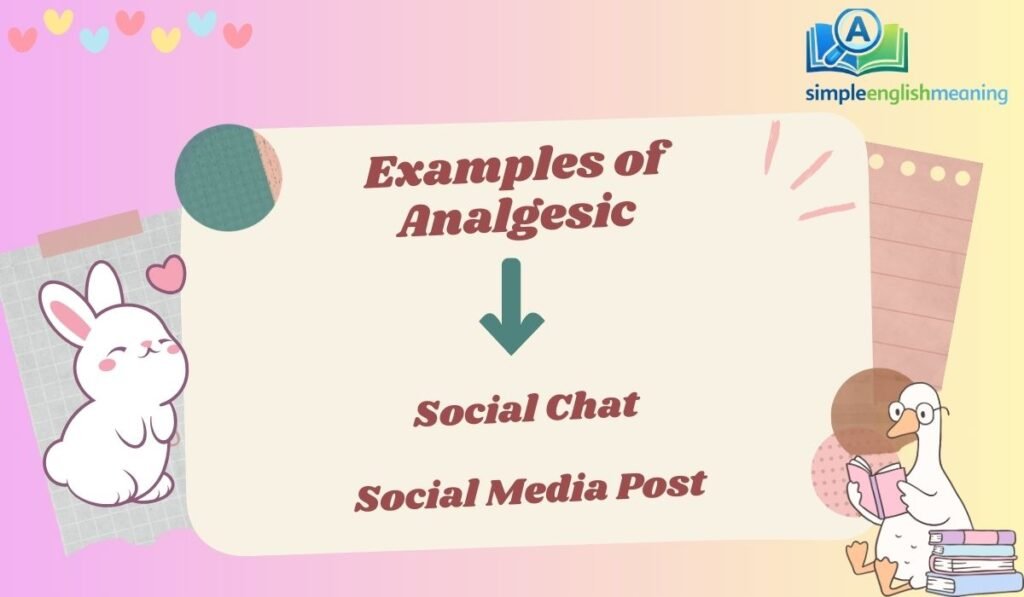 A
simpleenglishmeaning

Examples of Analgesic

Social Chat

Social Media Post